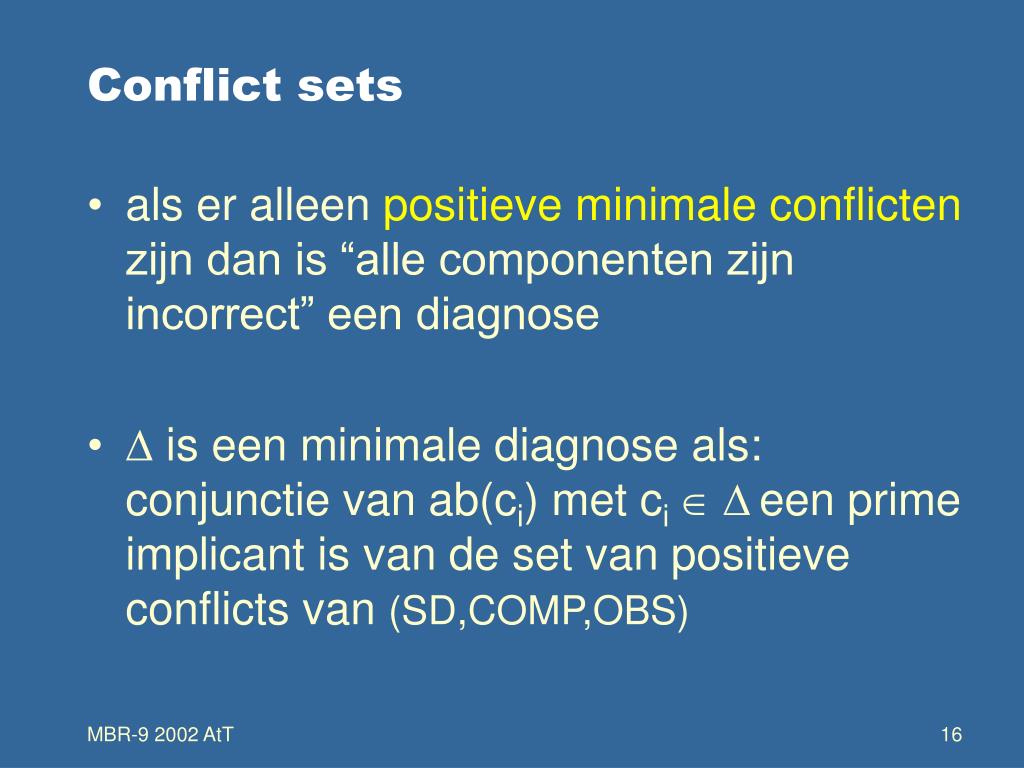 Conflict sets

• als er alleen positieve minimale conflicten zijn dan is “alle componenten zijn incorrect” een diagnose

• $\Delta$ is een minimale diagnose als: conjunctie van ab($c_i$) met $c_i \in \Delta$ een prime implicant is van de set van positieve conflicts van (SD,COMP,OBS)

MBR-9 2002 AtT

16